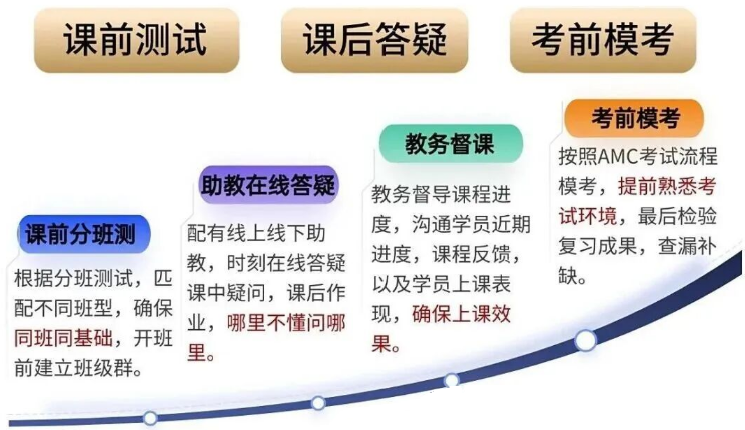 课前测试

课后答疑

考前模考

课前分班测

根据分班测试，匹配不同班型，确保同班同基础，开班前建立班级群。

助教在线答疑

配有线上线下助教，时刻在线答疑课中疑问，课后作业，哪里不懂问哪里。

教务督课

教务督导课程进度，沟通学员近期进度，课程反馈，以及学员上课表现，确保上课效果。

考前模考

按照AMC考试流程模考，提前熟悉考试环境，最后检验复习成果，查漏补缺。